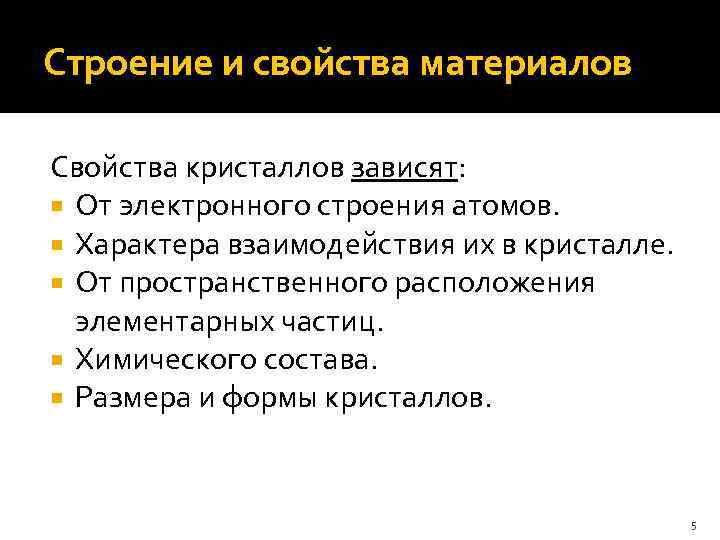 Строение и свойства материалов

Свойства кристаллов зависят:

- От электронного строения атомов.
- Характера взаимодействия их в кристалле.
- От пространственного расположения элементарных частиц.
- Химического состава.
- Размера и формы кристаллов.

5